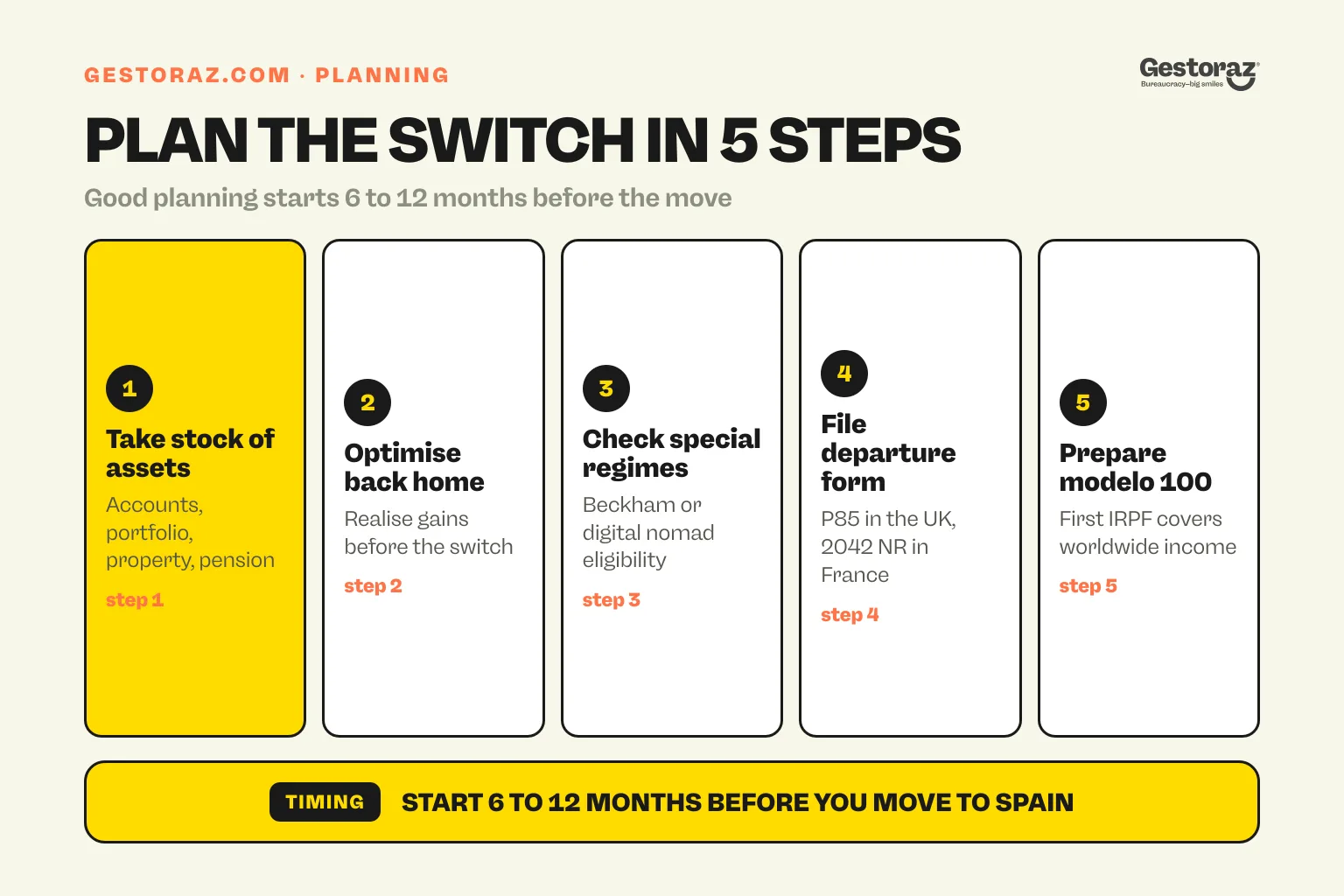 GESTORAZ.COM · PLANNING

Gestoraz
Bureaucracy—big smiles

PLAN THE SWITCH IN 5 STEPS

Good planning starts 6 to 12 months before the move

1
Take stock of assets
Accounts, portfolio, property, pension
step 1

2
Optimise back home
Realise gains before the switch
step 2

3
Check special regimes
Beckham or digital nomad eligibility
step 3

4
File departure form
P85 in the UK, 2042 NR in France
step 4

5
Prepare modelo 100
First IRPF covers worldwide income
step 5

TIMING START 6 TO 12 MONTHS BEFORE YOU MOVE TO SPAIN